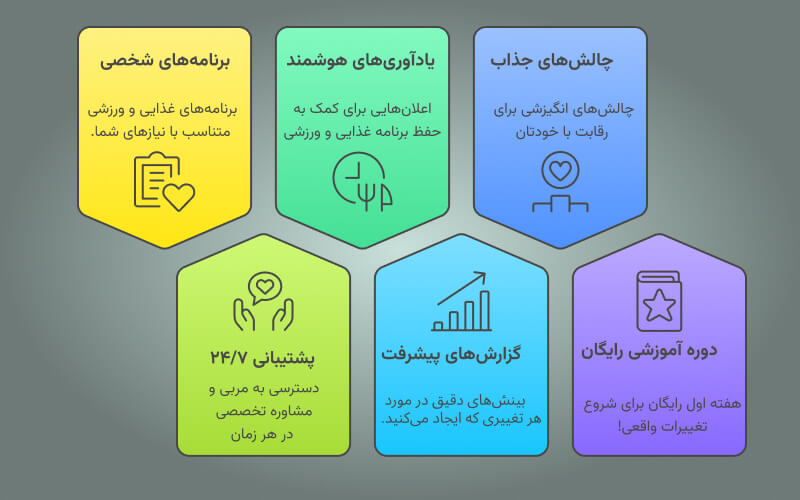 چالش‌های جذاب

چالش‌های انگیزشی برای رقابت با خودتان

یادآوری‌های هوشمند

اعلان‌هایی برای کمک به حفظ برنامه غذایی و ورزشی

برنامه‌های شخصی

برنامه‌های غذایی و ورزشی متناسب با نیازهای شما.

دوره آموزشی رایگان

هفته اول رایگان برای شروع تغییرات واقعی!

گزارش‌های پیشرفت

بینش‌های دقیق در مورد هر تغییری که ایجاد می‌کنید.

پشتیبانی ۲۴/۷

دسترسی به مربی و مشاوره تخصصی در هر زمان